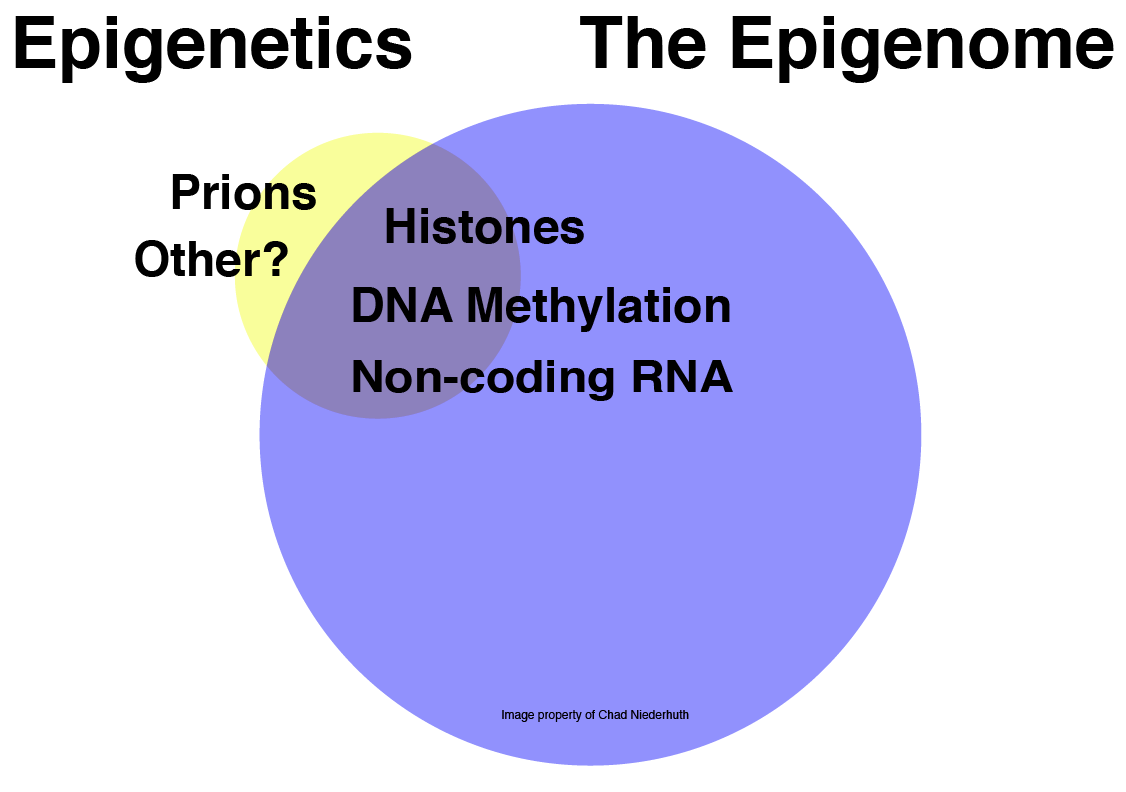 Epigenetics

The Epigenome

Prions
Other?

Histones

DNA Methylation

Non-coding RNA

Image property of Chad Niederhuth